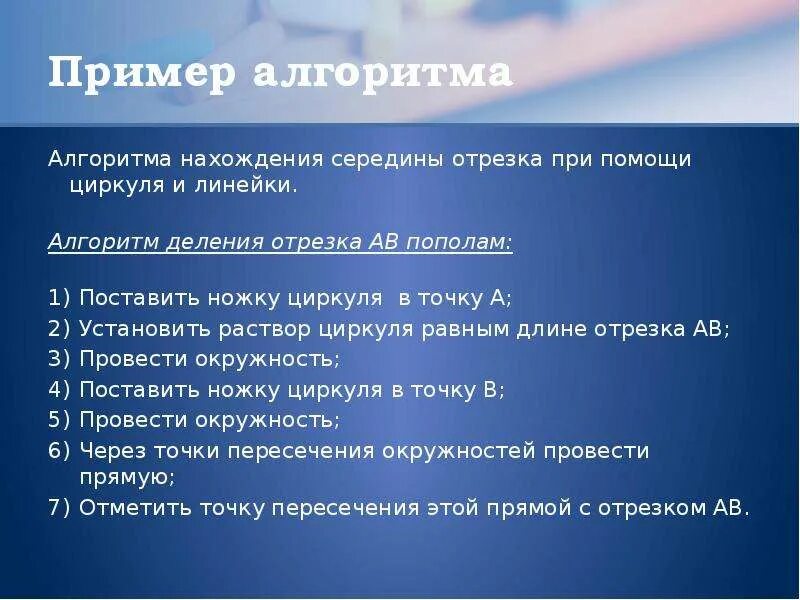 Пример алгоритма

Алгоритма нахождения середины отрезка при помощи циркуля и линейки.

Алгоритм деления отрезка АВ пополам:

1) Поставить ножку циркуля  в точку А;
2) Установить раствор циркуля равным длине отрезка АВ;
3) Провести окружность;
4) Поставить ножку циркуля в точку В;
5) Провести окружность;
6) Через точки пересечения окружностей провести прямую;
7) Отметить точку пересечения этой прямой с отрезком АВ.